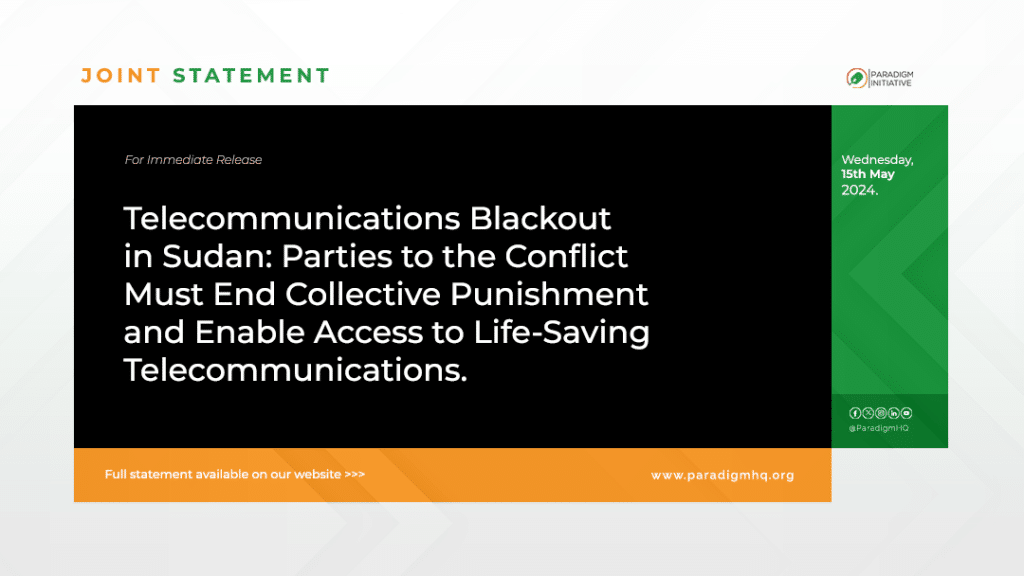 JOINT STATEMENT

PARADIGM INITIATIVE

For Immediate Release

Telecommunications Blackout in Sudan: Parties to the Conflict Must End Collective Punishment and Enable Access to Life-Saving Telecommunications.

Wednesday, 15th May 2024.

@ParadigmHQ

Full statement available on our website >>>

www.paradigmhq.org